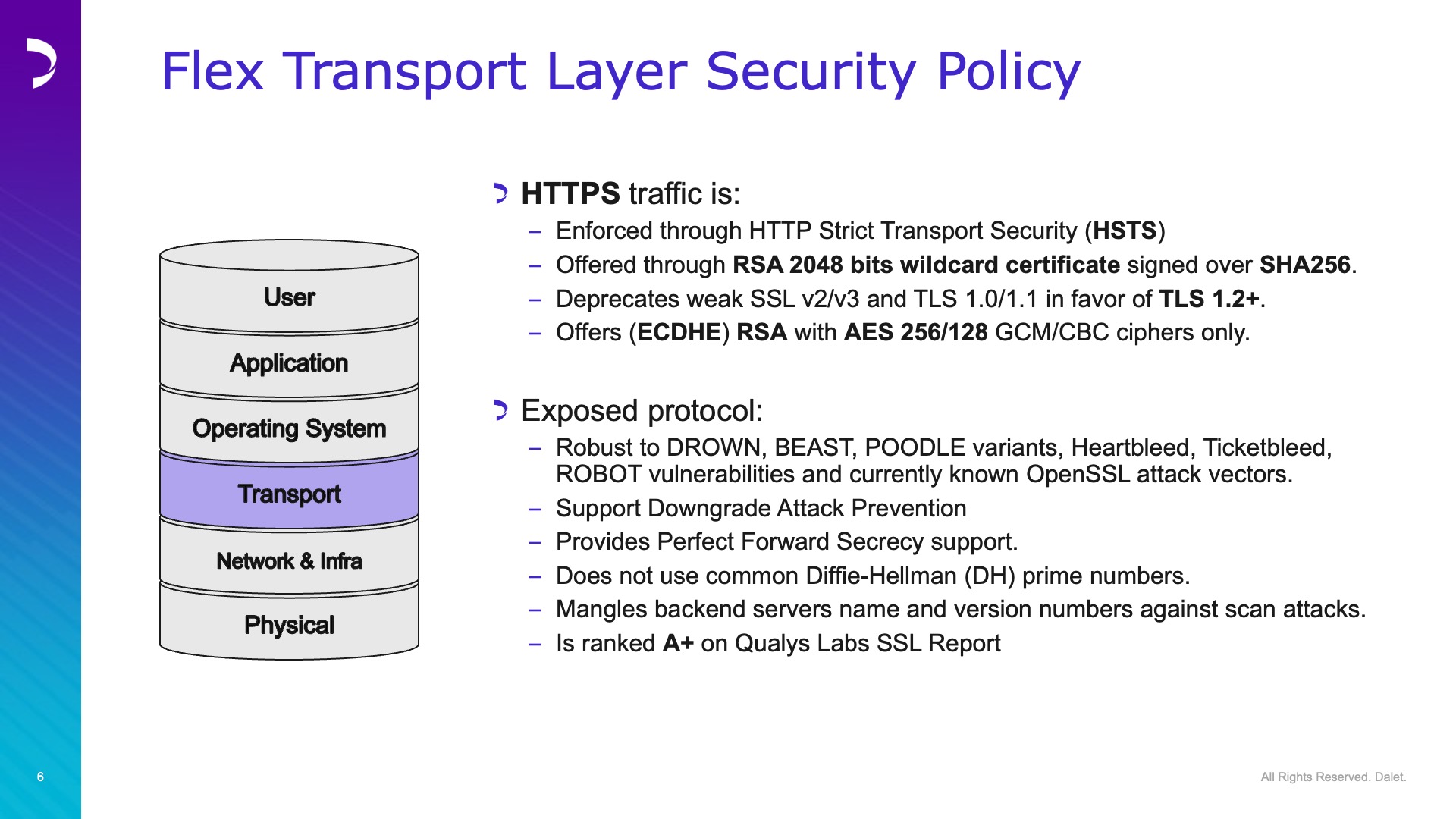 Flex Transport Layer Security Policy

User

Application

Operating System

Transport

Network & Infra

Physical

HTTPS traffic is:

- Enforced through HTTP Strict Transport Security (HSTS)
- Offered through RSA 2048 bits wildcard certificate signed over SHA256.
- Deprecates weak SSL v2/v3 and TLS 1.0/1.1 in favor of TLS 1.2+.
- Offers (ECDHE) RSA with AES 256/128 GCM/CBC ciphers only.

Exposed protocol:

- Robust to DROWN, BEAST, POODLE variants, Heartbleed, Ticketbleed, ROBOT vulnerabilities and currently known OpenSSL attack vectors.
- Support Downgrade Attack Prevention
- Provides Perfect Forward Secrecy support.
- Does not use common Diffie-Hellman (DH) prime numbers.
- Mangles backend servers name and version numbers against scan attacks.
- Is ranked A+ on Qualys Labs SSL Report

6

All Rights Reserved. Dalet.